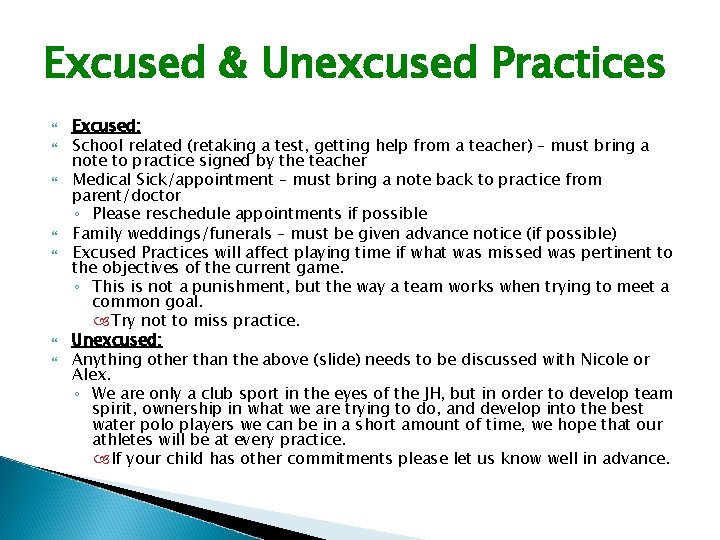 Excused & Unexcused Practices

Excused:

School related (retaking a test, getting help from a teacher) – must bring a note to practice signed by the teacher

Medical Sick/appointment – must bring a note back to practice from parent/doctor

Please reschedule appointments if possible

Family weddings/funerals – must be given advance notice (if possible)

Excused Practices will affect playing time if what was missed was pertinent to the objectives of the current game.

This is not a punishment, but the way a team works when trying to meet a common goal.

Try not to miss practice.

Unexcused:

Anything other than the above (slide) needs to be discussed with Nicole or Alex.

We are only a club sport in the eyes of the JH, but in order to develop team spirit, ownership in what we are trying to do, and develop into the best water polo players we can be in a short amount of time, we hope that our athletes will be at every practice.

If your child has other commitments please let us know well in advance.